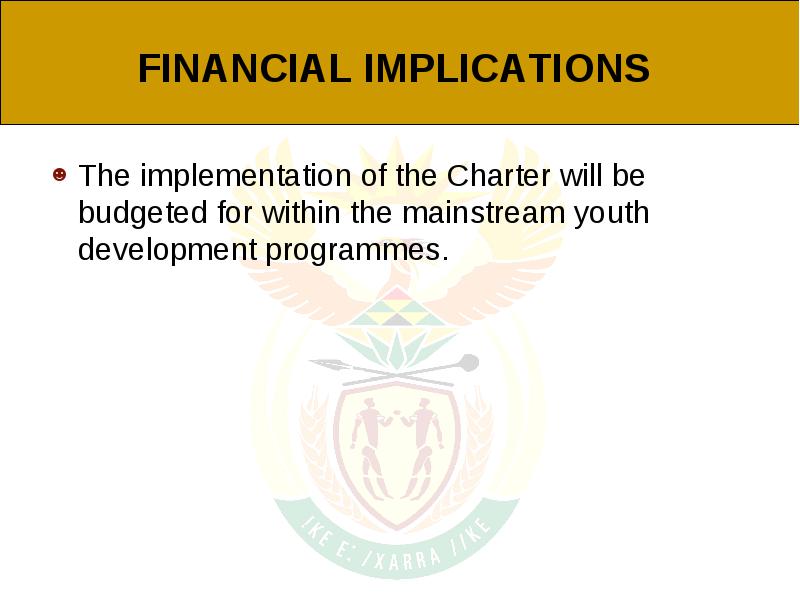 FINANCIAL IMPLICATIONS

The implementation of the Charter will be budgeted for within the mainstream youth development programmes.

!KE E: /XARRA //KE